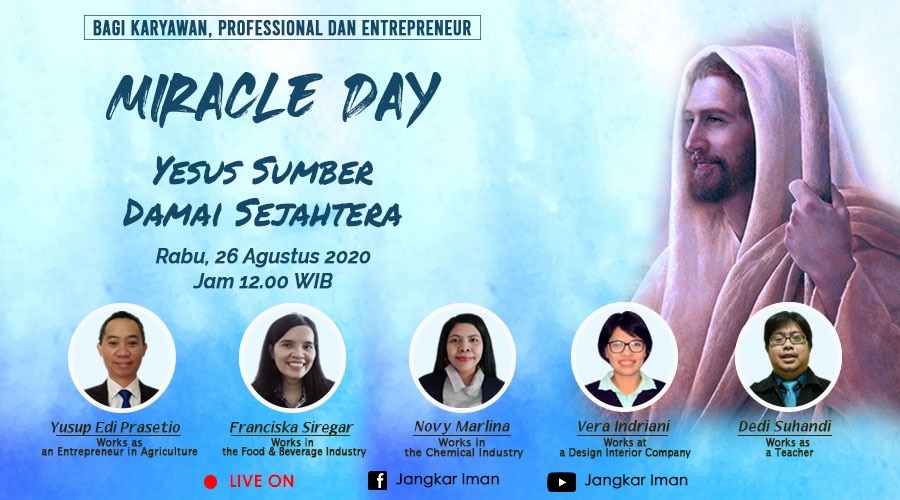 BAGI KARYAWAN, PROFESSIONAL DAN ENTREPRENEUR

MIRACLE DAY

YESUS SUMBER DAMAI SEJAHTERA

Rabu, 26 Agustus 2020
Jam 12.00 WIB

Yusup Edi Prasetio
Works as an Entrepreneur in Agriculture

Franciska Siregar
Works in the Food & Beverage Industry

Novy Marlina
Works in the Chemical Industry

Vera Indriani
Works at a Design Interior Company

Dedi Suhandi
Works as a Teacher

LIVE ON
Jangkar Iman
Jangkar Iman